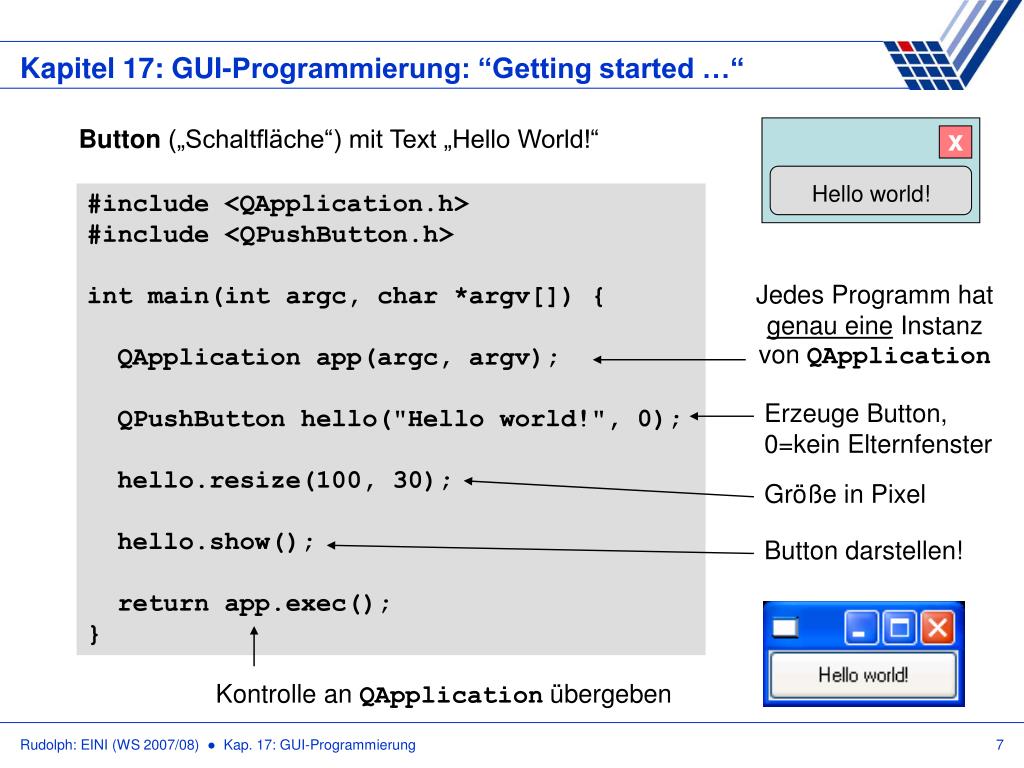 Kapitel 17: GUI-Programmierung: “Getting started …“

Button („Schaltfläche“) mit Text „Hello World!“

x

Hello world!

#include <QApplication.h>
#include <QPushButton.h>

int main(int argc, char *argv[]) {

QApplication app(argc, argv);

QPushButton hello("Hello world!", 0);

hello.resize(100, 30);

hello.show();

return app.exec();
}

Jedes Programm hat genau eine Instanz von QApplication

Erzeuge Button, 0=kein Elternfenster

Größe in Pixel

Button darstellen!

Hello world!

Kontrolle an QApplication übergeben

Rudolph: EINI (WS 2007/08) ● Kap. 17: GUI-Programmierung

7